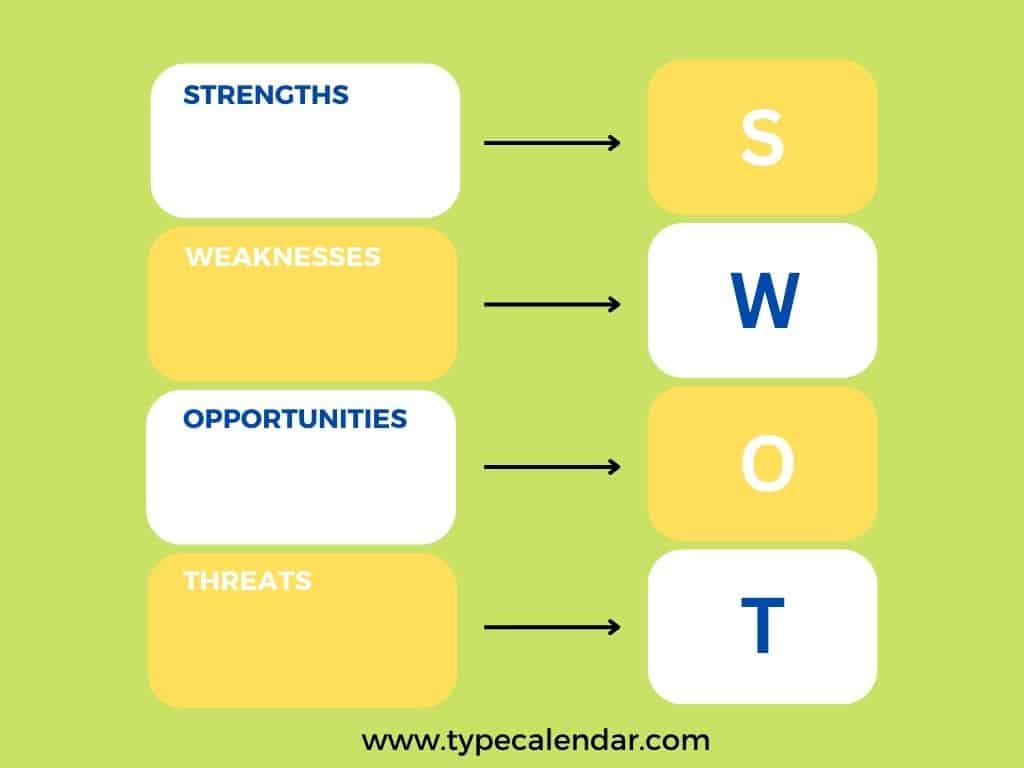 STRENGTHS
S

WEAKNESSES
W

OPPORTUNITIES
O

THREATS
T

www.typecalendar.com